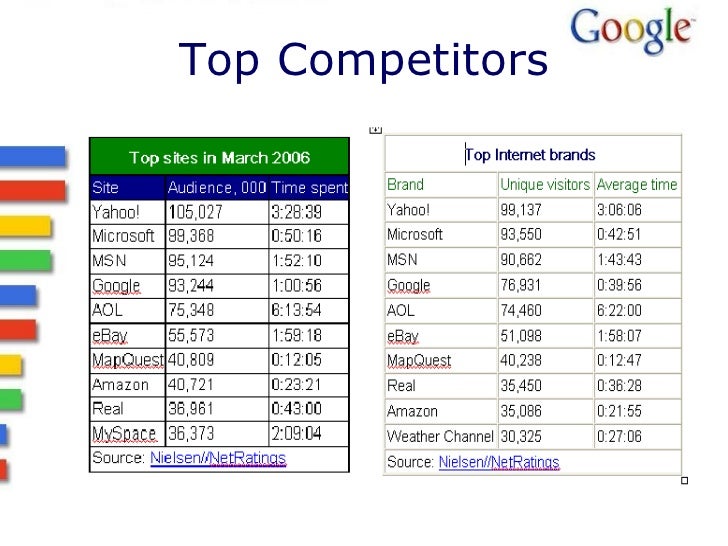 Google

Top Competitors

Top sites in March 2006

| Site | Audience, 000 | Time spent |
|---|---|---|
| Yahoo! | 105,027 | 3:28:39 |
| Microsoft | 99,368 | 0:50:16 |
| MSN | 95,124 | 1:52:10 |
| Google | 93,244 | 1:00:56 |
| AOL | 75,348 | 6:13:54 |
| eBay | 55,573 | 1:59:18 |
| MapQuest | 40,809 | 0:12:05 |
| Amazon | 40,721 | 0:23:21 |
| Real | 36,961 | 0:43:00 |
| MySpace | 36,373 | 2:09:04 |

Source: Nielsen//NetRatings

Top Internet brands

| Brand | Unique visitors | Average time |
|---|---|---|
| Yahoo! | 99,137 | 3:06:06 |
| Microsoft | 93,550 | 0:42:51 |
| MSN | 90,662 | 1:43:43 |
| Google | 76,931 | 0:39:56 |
| AOL | 74,460 | 6:22:00 |
| eBay | 51,098 | 1:58:07 |
| MapQuest | 40,238 | 0:12:47 |
| Real | 35,450 | 0:36:28 |
| Amazon | 35,086 | 0:21:55 |
| Weather Channel | 30,325 | 0:27:06 |

Source: Nielsen//NetRatings